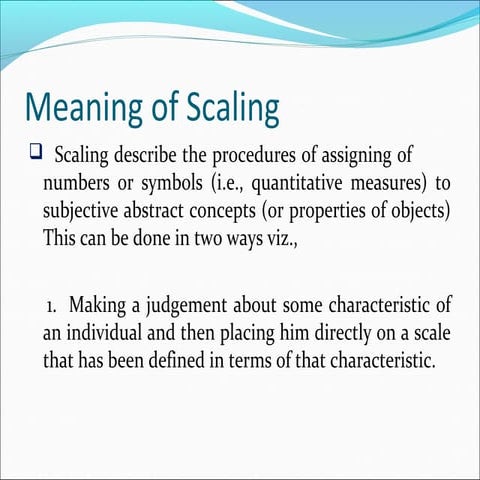 Meaning of Scaling

❑ Scaling describe the procedures of assigning of numbers or symbols (i.e., quantitative measures) to subjective abstract concepts (or properties of objects) This can be done in two ways viz.,

1. Making a judgement about some characteristic of an individual and then placing him directly on a scale that has been defined in terms of that characteristic.